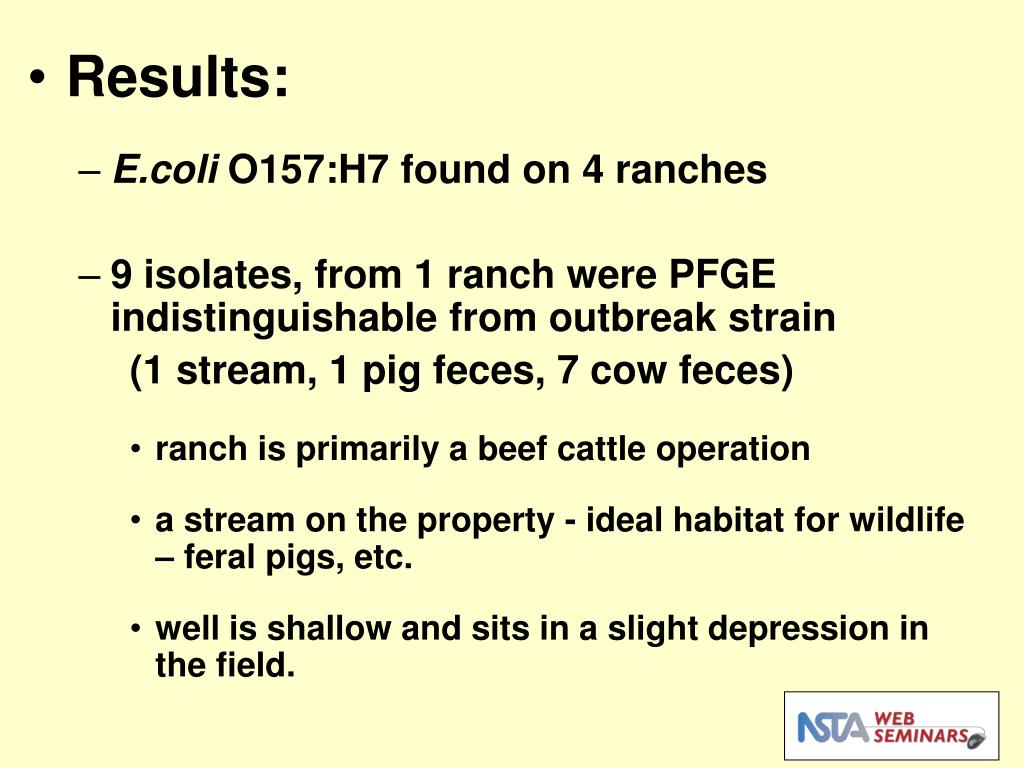 • Results:

– E.coli O157:H7 found on 4 ranches

– 9 isolates, from 1 ranch were PFGE indistinguishable from outbreak strain
(1 stream, 1 pig feces, 7 cow feces)

• ranch is primarily a beef cattle operation

• a stream on the property - ideal habitat for wildlife – feral pigs, etc.

• well is shallow and sits in a slight depression in the field.

NSTA WEB SEMINARS